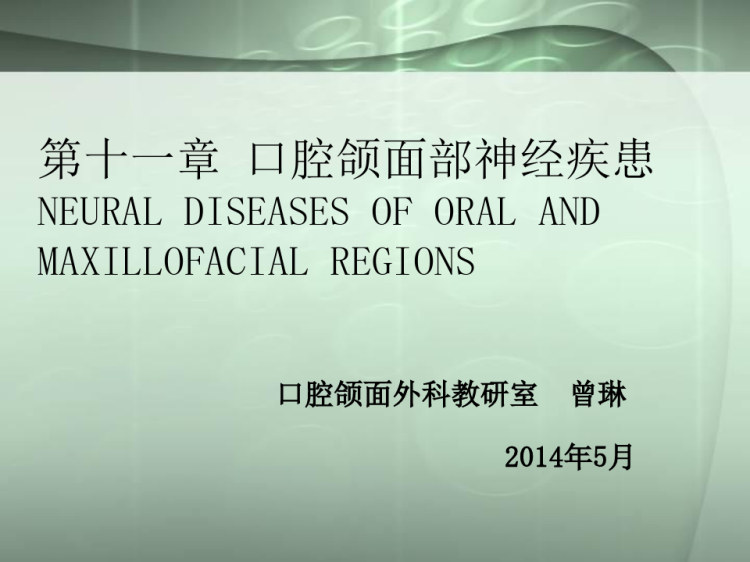 第十一章 口腔颌面部神经疾患
NEURAL DISEASES OF ORAL AND MAXILLOFACIAL REGIONS

口腔颌面外科教研室 曾琳

2014年5月